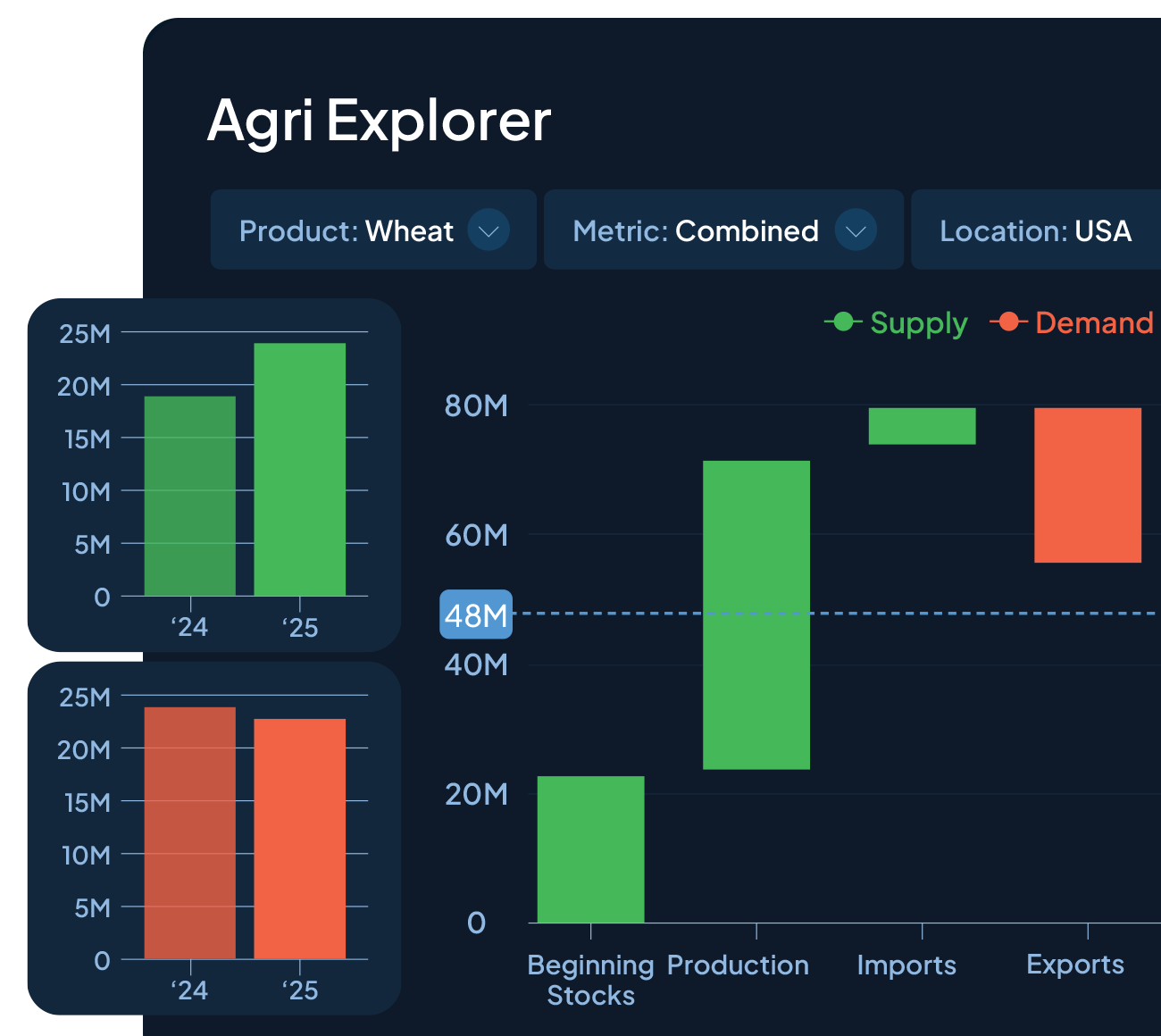 Agri Explorer

Product: Wheat

Metric: Combined

Location: USA

25M
20M
15M
10M
5M
0
‘24 ‘25

25M
20M
15M
10M
5M
0
‘24 ‘25

Supply Demand

80M
60M
48M
40M
20M
0

Beginning Stocks Production Imports Exports